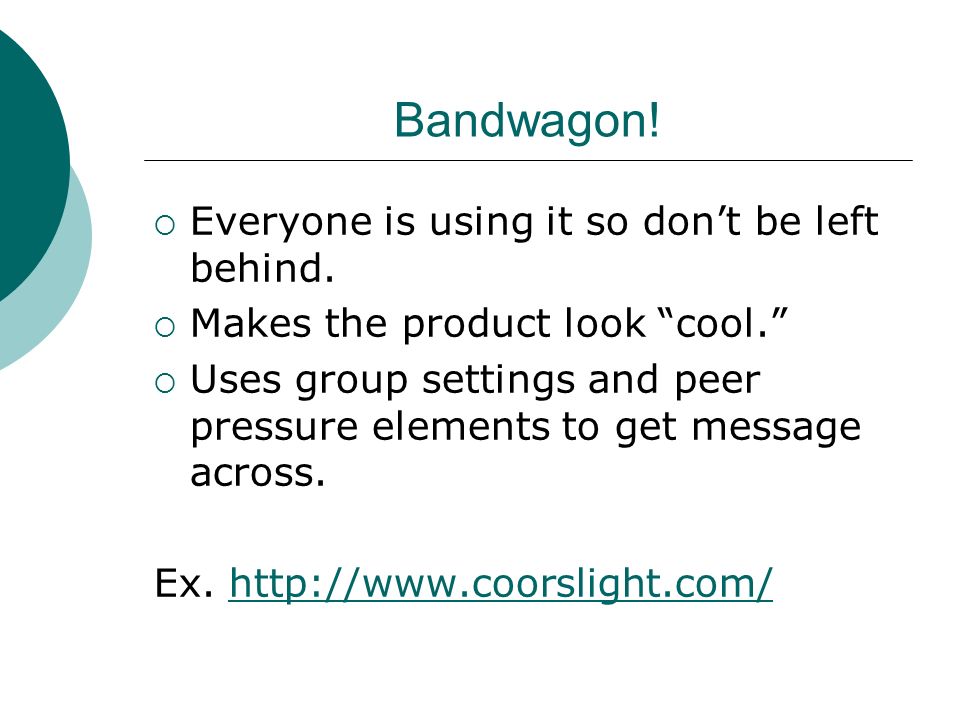 Bandwagon!

○ Everyone is using it so don’t be left behind.
○ Makes the product look “cool.”
○ Uses group settings and peer pressure elements to get message across.

Ex. http://www.coorslight.com/